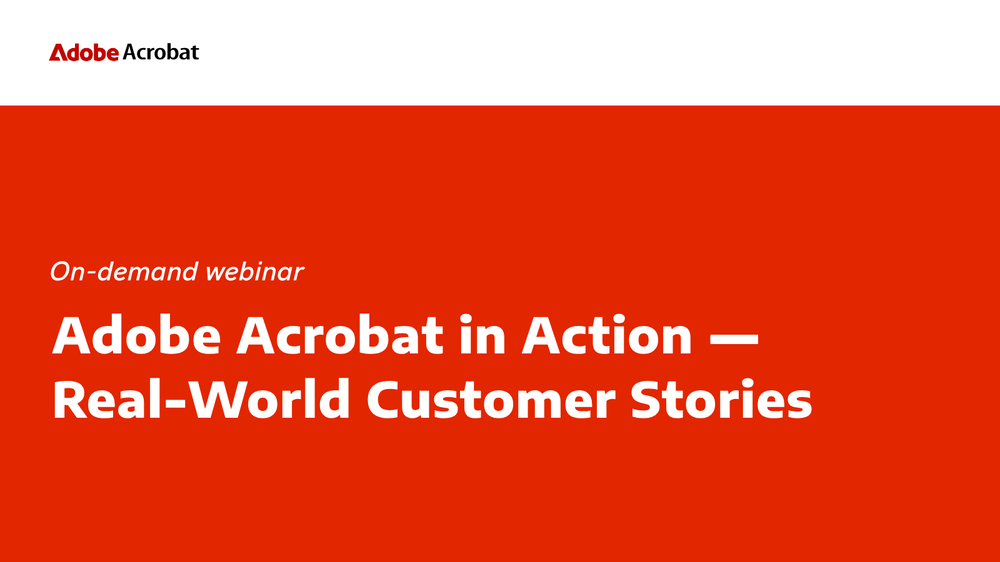 Adobe Acrobat

On-demand webinar

Adobe Acrobat in Action — Real-World Customer Stories